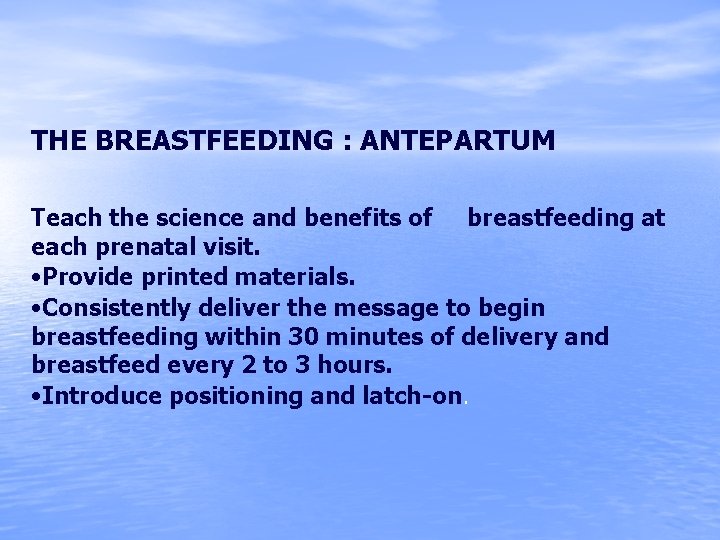 THE BREASTFEEDING : ANTEPARTUM

Teach the science and benefits of breastfeeding at each prenatal visit.

• Provide printed materials.
• Consistently deliver the message to begin breastfeeding within 30 minutes of delivery and breastfeed every 2 to 3 hours.
• Introduce positioning and latch-on.